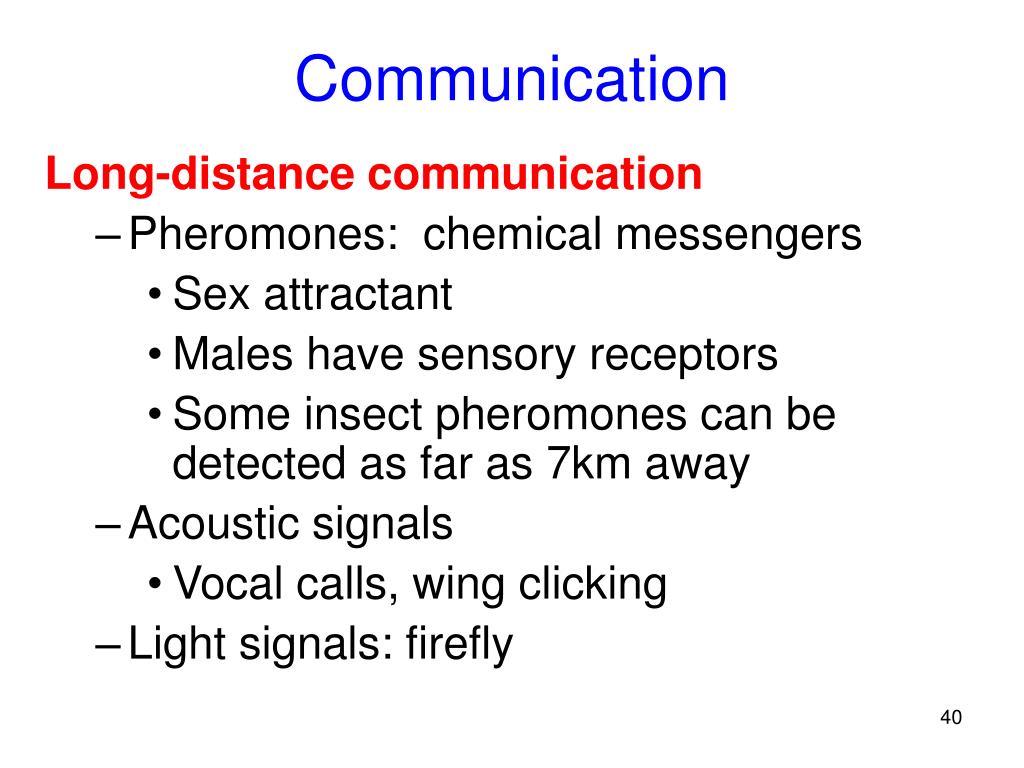 Communication

Long-distance communication

– Pheromones: chemical messengers
• Sex attractant
• Males have sensory receptors
• Some insect pheromones can be detected as far as 7km away
– Acoustic signals
• Vocal calls, wing clicking
– Light signals: firefly

40